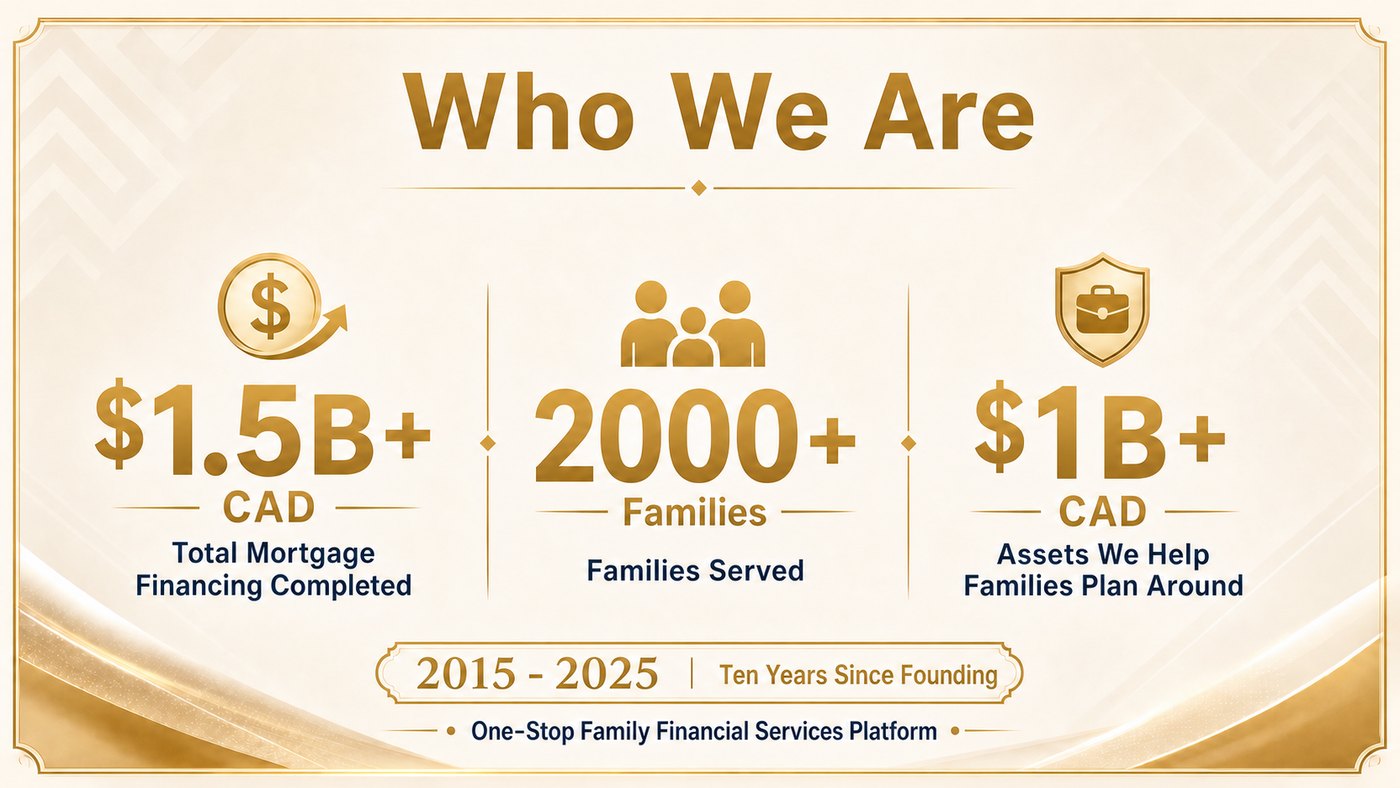 Who We Are

$1.5B+
CAD
Total Mortgage Financing Completed

2000+
Families
Families Served

$1B+
CAD
Assets We Help Families Plan Around

2015 - 2025 | Ten Years Since Founding

One-Stop Family Financial Services Platform